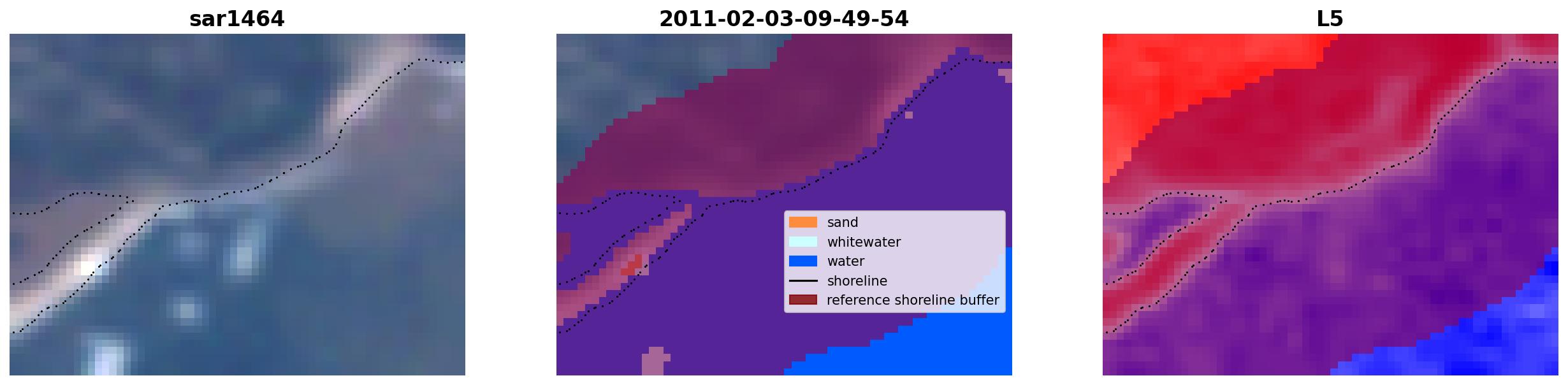 sar1464

2011-02-03-09-49-54

sand
whitewater
water
shoreline
reference shoreline buffer

L5